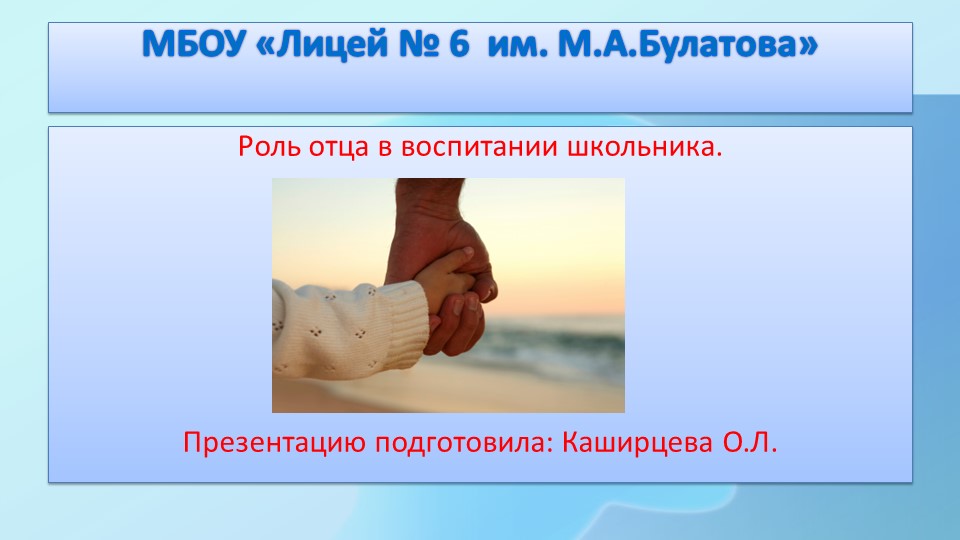 МБОУ «Лицей № 6 им. М.А.Булатова»

Роль отца в воспитании школьника.

Презентацию подготовила: Каширцева О.Л.